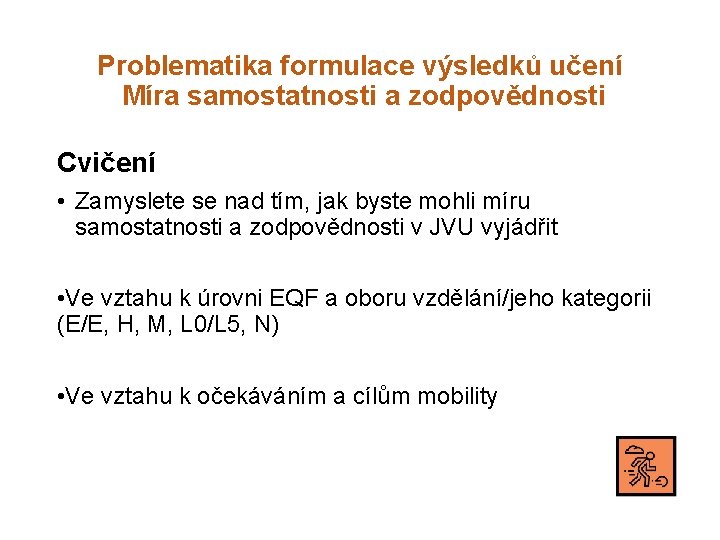 Problematika formulace výsledků učení
Míra samostatnosti a zodpovědnosti

Cvičení

• Zamyslete se nad tím, jak byste mohli míru samostatnosti a zodpovědnosti v JVU vyjádřit

•Ve vztahu k úrovni EQF a oboru vzdělání/jeho kategorii (E/E, H, M, L0/L5, N)

•Ve vztahu k očekáváním a cílům mobility